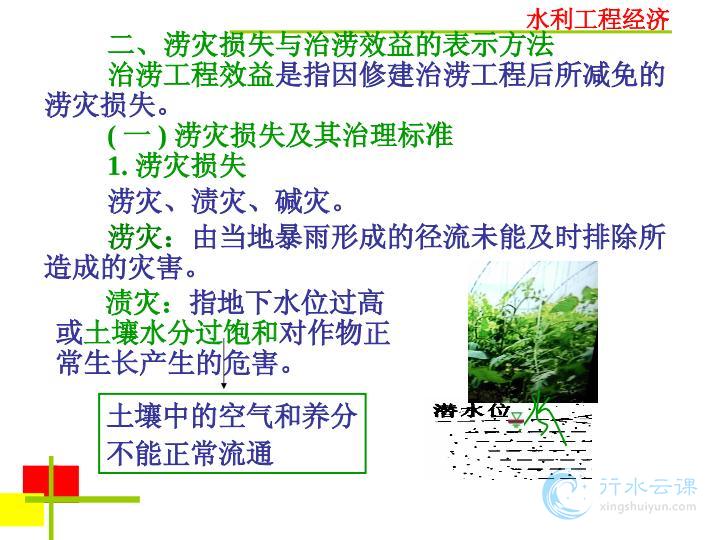 水利工程经济

二、涝灾损失与治涝效益的表示方法

治涝工程效益是指因修建治涝工程后所减免的涝灾损失。

(一) 涝灾损失及其治理标准

1. 涝灾损失

涝灾、渍灾、碱灾。

涝灾：由当地暴雨形成的径流未能及时排除所造成的灾害。

渍灾：指地下水位过高或土壤水分过饱和对作物正常生长产生的危害。

土壤中的空气和养分不能正常流通

潜水位

行水云课
xingshuiyun.com